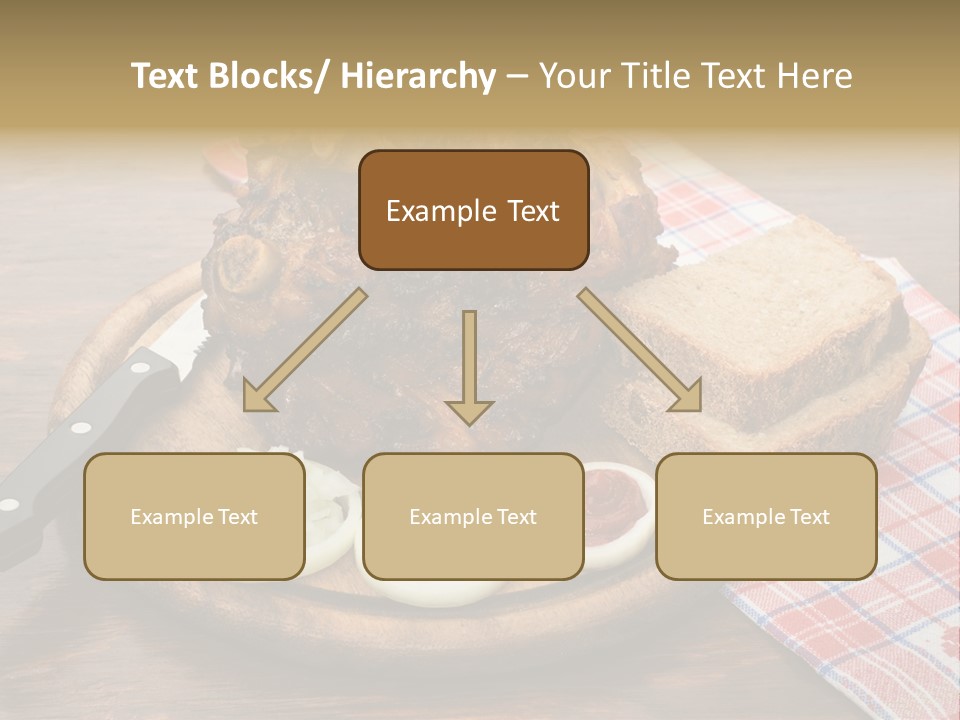 Text Blocks/ Hierarchy – Your Title Text Here

Example Text

Example Text

Example Text

Example Text